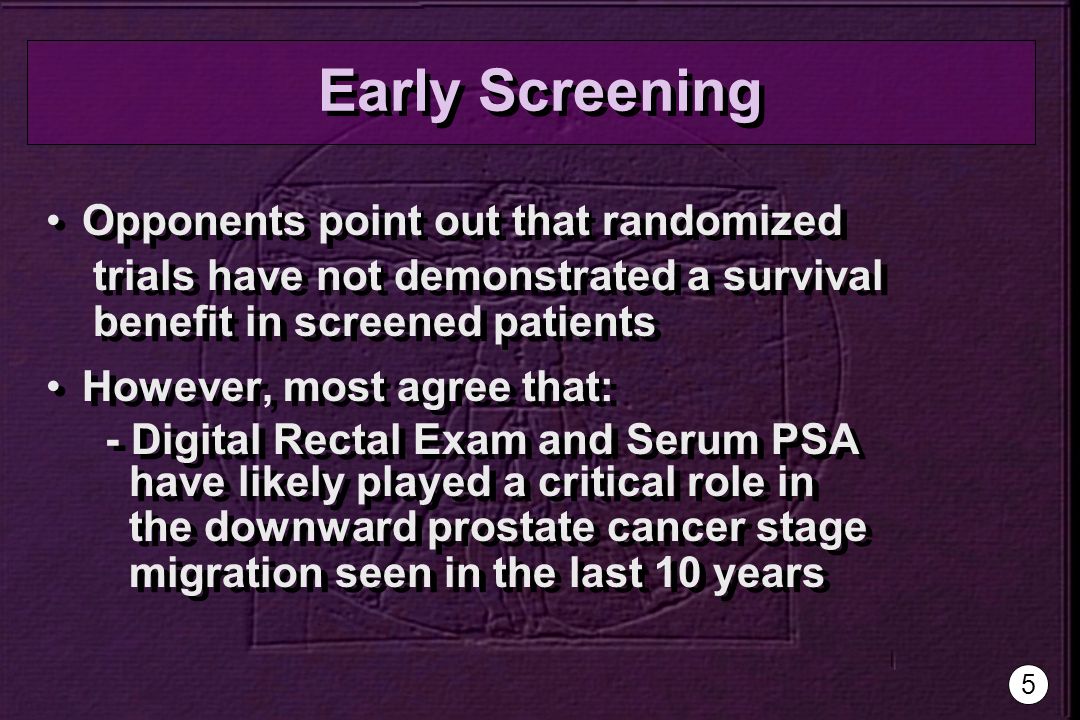 Early Screening

• Opponents point out that randomized trials have not demonstrated a survival benefit in screened patients

• However, most agree that:

- Digital Rectal Exam and Serum PSA have likely played a critical role in the downward prostate cancer stage migration seen in the last 10 years

5